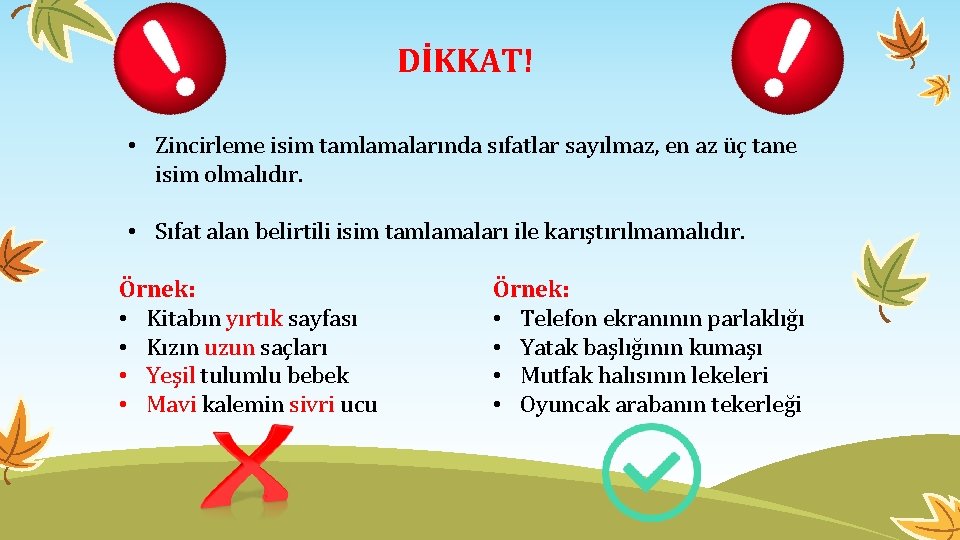 DİKKAT!

• Zincirleme isim tamlamalarında sıfatlar sayılmaz, en az üç tane isim olmalıdır.

• Sıfat alan belirtili isim tamlamaları ile karıştırılmamalıdır.

Örnek:
• Kitabın yırtık sayfası
• Kızın uzun saçları
• Yeşil tulumlu bebek
• Mavi kalemin sivri ucu

Örnek:
• Telefon ekranının parlaklığı
• Yatak başlığının kumaşı
• Mutfak halısının lekeleri
• Oyuncak arabanın tekerleği